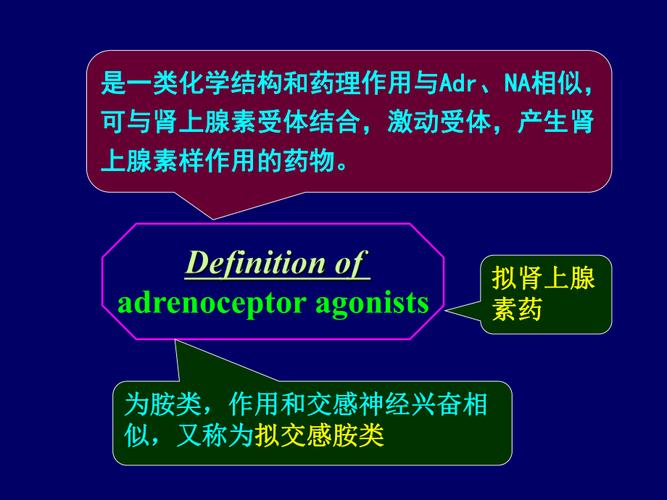 是一类化学结构和药理作用与Adr、NA相似，可与肾上腺素受体结合，激动受体，产生肾上腺素样作用的药物。

Definition of
adrenoceptor agonists

拟肾上腺素药

为胺类，作用和交感神经兴奋相似，又称为拟交感胺类